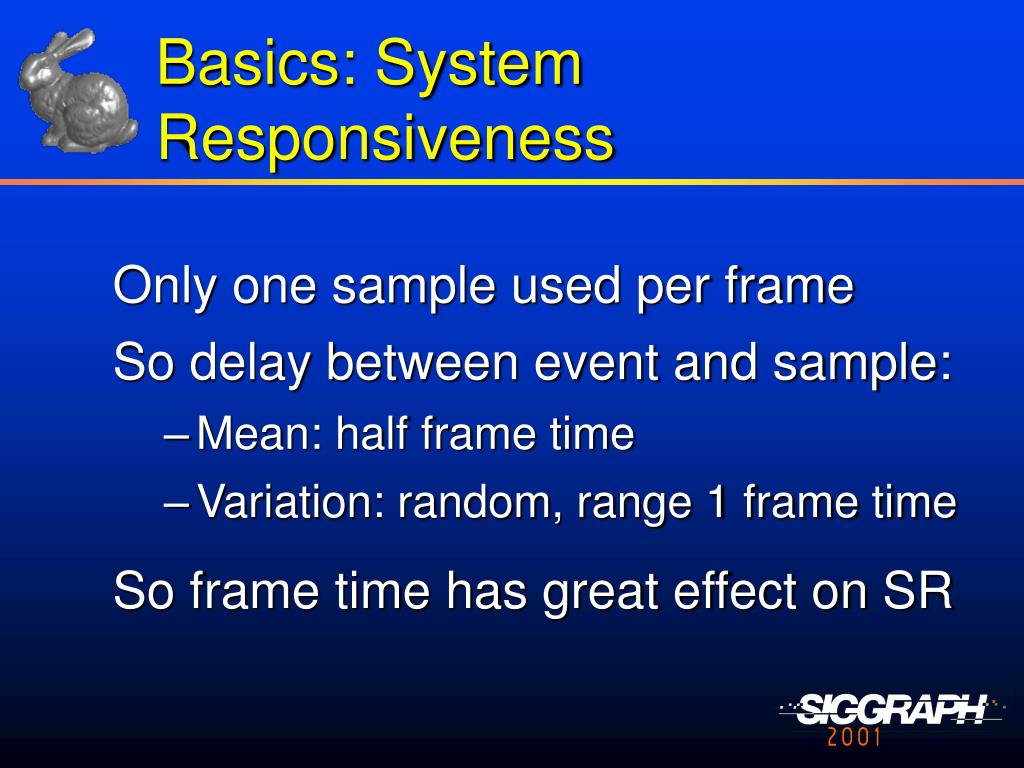 Basics: System Responsiveness

Only one sample used per frame

So delay between event and sample:

– Mean: half frame time

– Variation: random, range 1 frame time

So frame time has great effect on SR

SIGGRAPH 2001